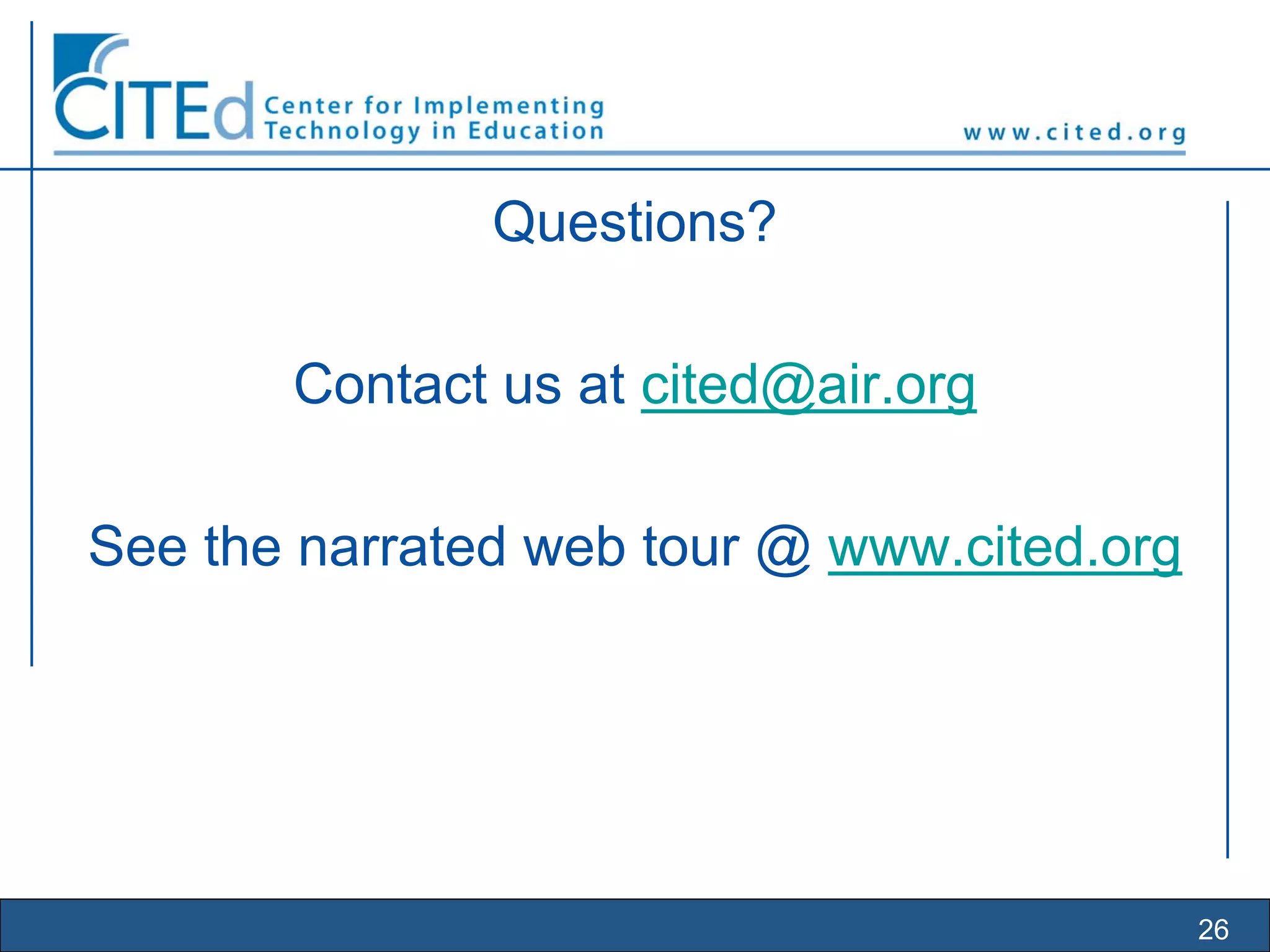 CITEd Center for Implementing Technology in Education

www.cited.org

Questions?

Contact us at cited@air.org

See the narrated web tour @ www.cited.org

26